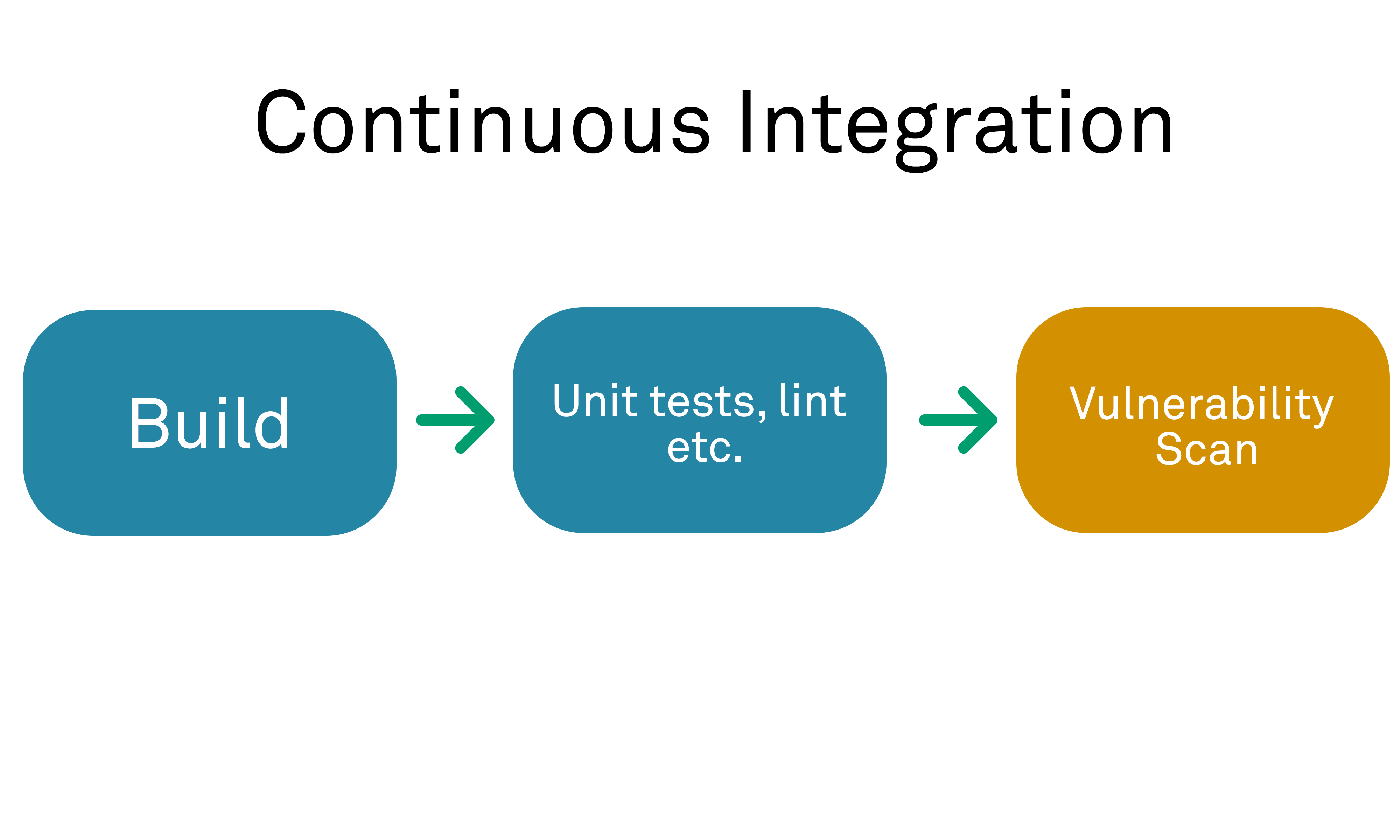 Continuous Integration

Build

Unit tests, lint etc.

Vulnerability Scan